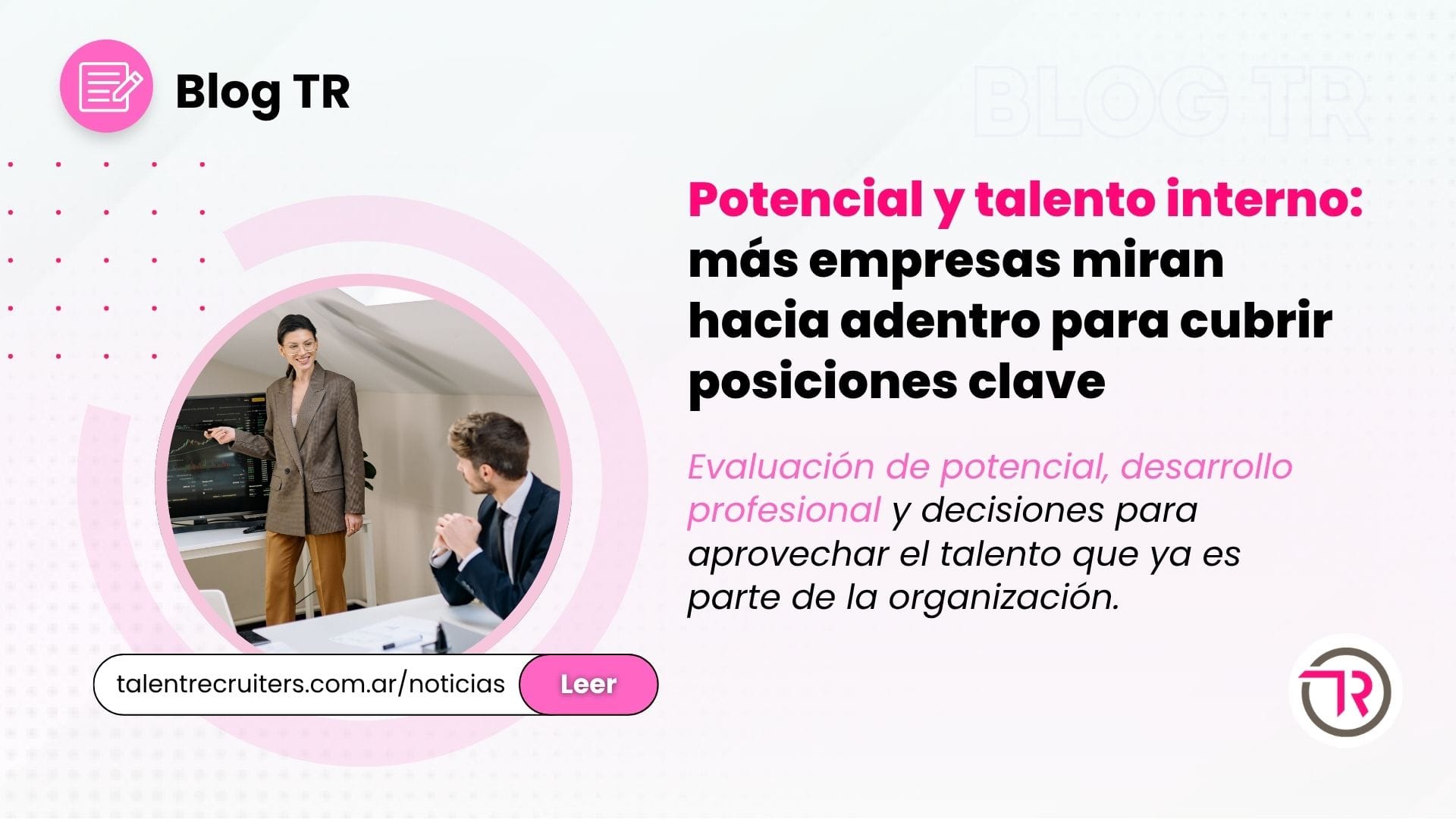 Blog TR

BLOG TR

Potencial y talento interno: más empresas miran hacia adentro para cubrir posiciones clave

Evaluación de potencial, desarrollo profesional y decisiones para aprovechar el talento que ya es parte de la organización.

talentrecruiters.com.ar/noticias

Leer

TR